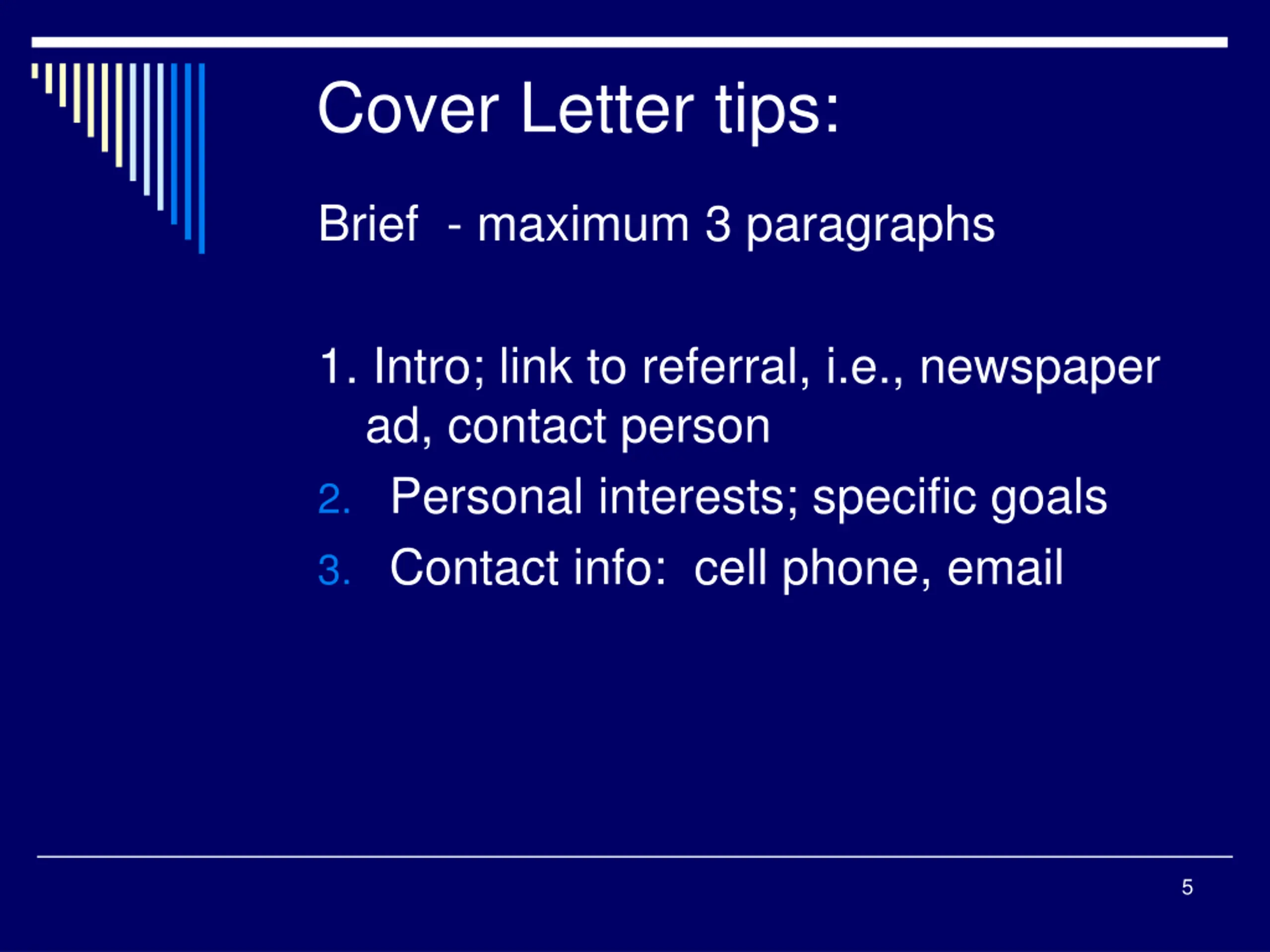 Cover Letter tips:

Brief - maximum 3 paragraphs

1. Intro; link to referral, i.e., newspaper ad, contact person
2. Personal interests; specific goals
3. Contact info: cell phone, email

5